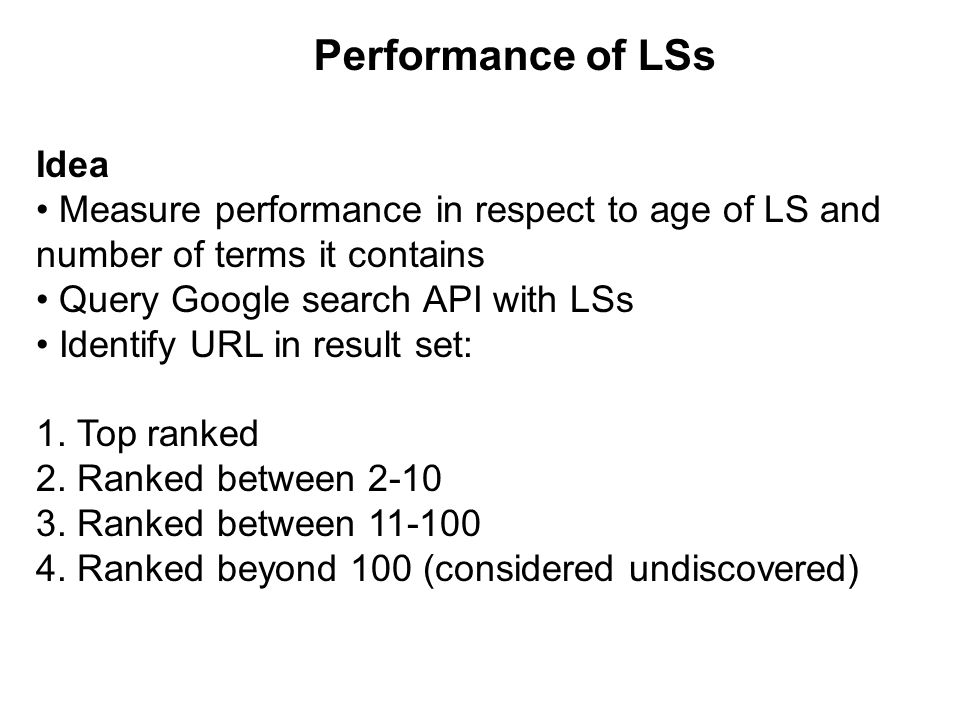 Performance of LSs

Idea
• Measure performance in respect to age of LS and number of terms it contains
• Query Google search API with LSs
• Identify URL in result set:

1. Top ranked
2. Ranked between 2-10
3. Ranked between 11-100
4. Ranked beyond 100 (considered undiscovered)